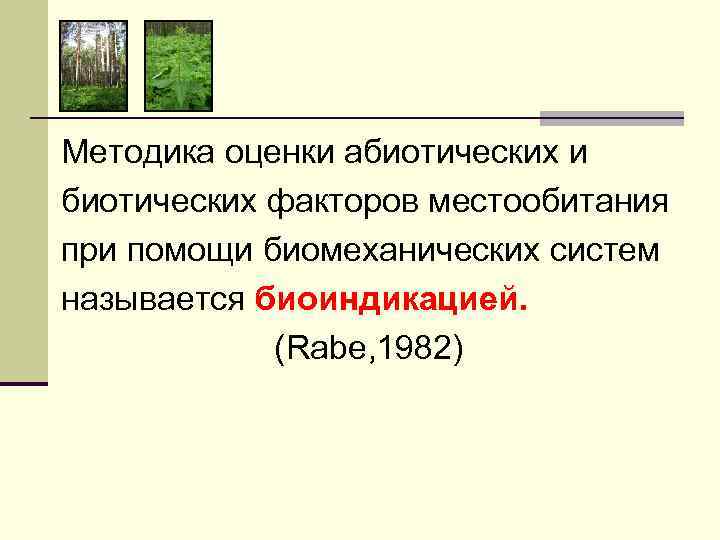 Методика оценки абиотических и биотических факторов местообитания при помощи биомеханических систем называется биоиндикацией.

(Rabe,1982)